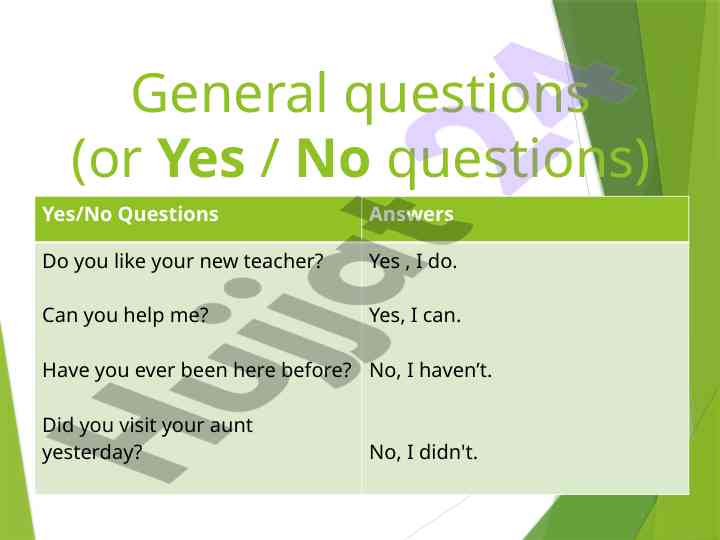 General questions
(or **Yes** / **No** questions)

| Yes/No Questions | Answers |
|---|---|
| Do you like your new teacher? | Yes , I do. |
| Can you help me? | Yes, I can. |
| Have you ever been here before? | No, I haven't. |
| Did you visit your aunt yesterday? | No, I didn't. |

Hujjat 24